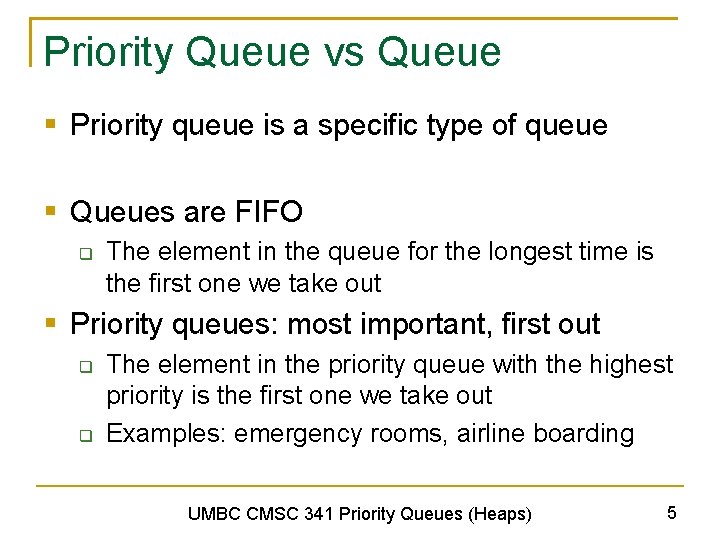 Priority Queue vs Queue

- Priority queue is a specific type of queue

- Queues are FIFO
  - The element in the queue for the longest time is the first one we take out
- Priority queues: most important, first out
  - The element in the priority queue with the highest priority is the first one we take out
  - Examples: emergency rooms, airline boarding

UMBC CMSC 341 Priority Queues (Heaps)

5